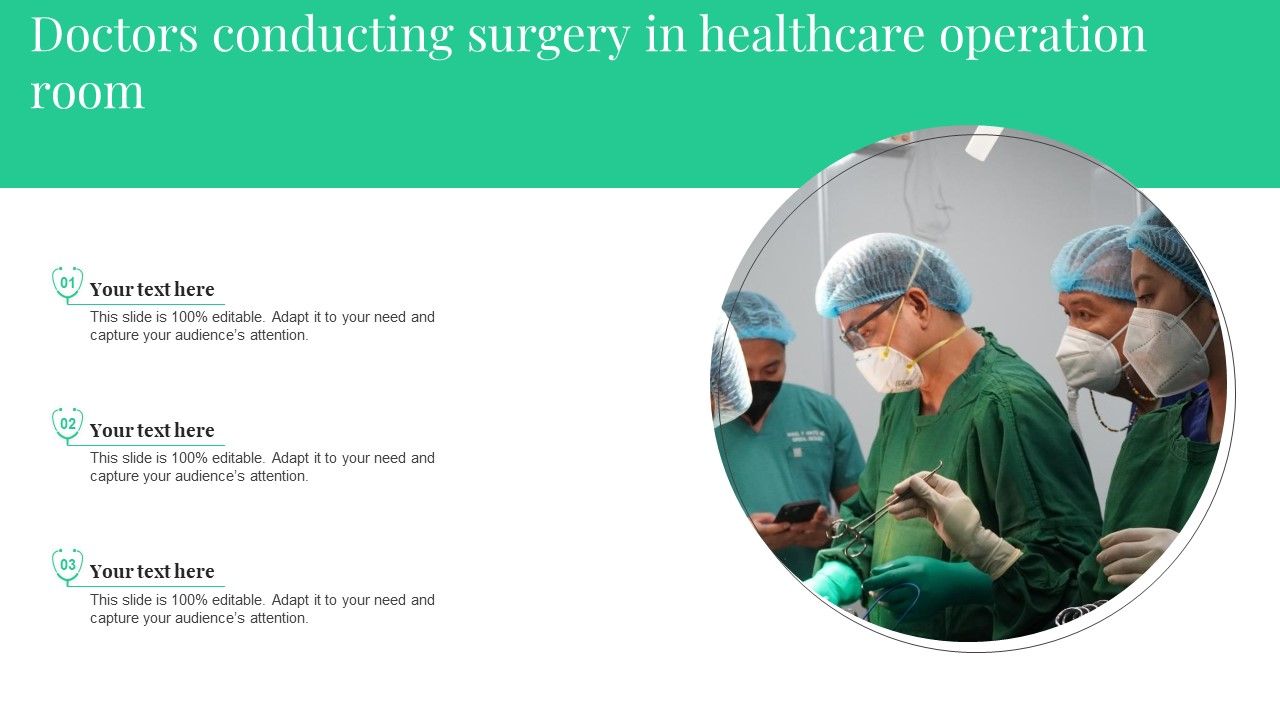 Doctors conducting surgery in healthcare operation room

01
Your text here
This slide is 100% editable. Adapt it to your need and capture your audience's attention.

02
Your text here
This slide is 100% editable. Adapt it to your need and capture your audience's attention.

03
Your text here
This slide is 100% editable. Adapt it to your need and capture your audience's attention.